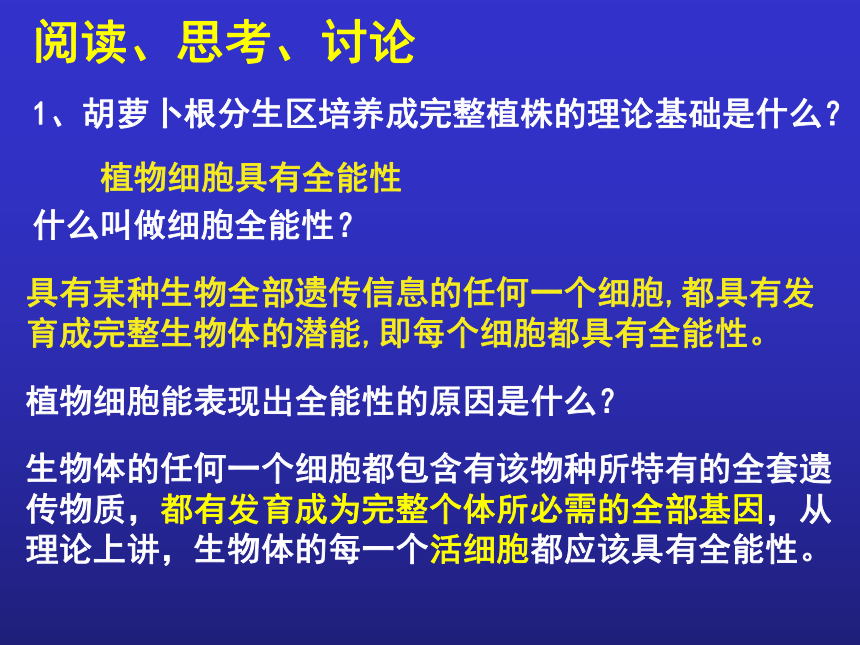 阅读、思考、讨论

1、胡萝卜根分生区培养成完整植株的理论基础是什么？

植物细胞具有全能性

什么叫做细胞全能性？

具有某种生物全部遗传信息的任何一个细胞，都具有发育成完整生物体的潜能，即每个细胞都具有全能性。

植物细胞能表现出全能性的原因是什么？

生物体的任何一个细胞都包含有该物种所特有的全套遗传物质，都有发育成为完整个体所必需的全部基因，从理论上讲，生物体的每一个活细胞都应该具有全能性。